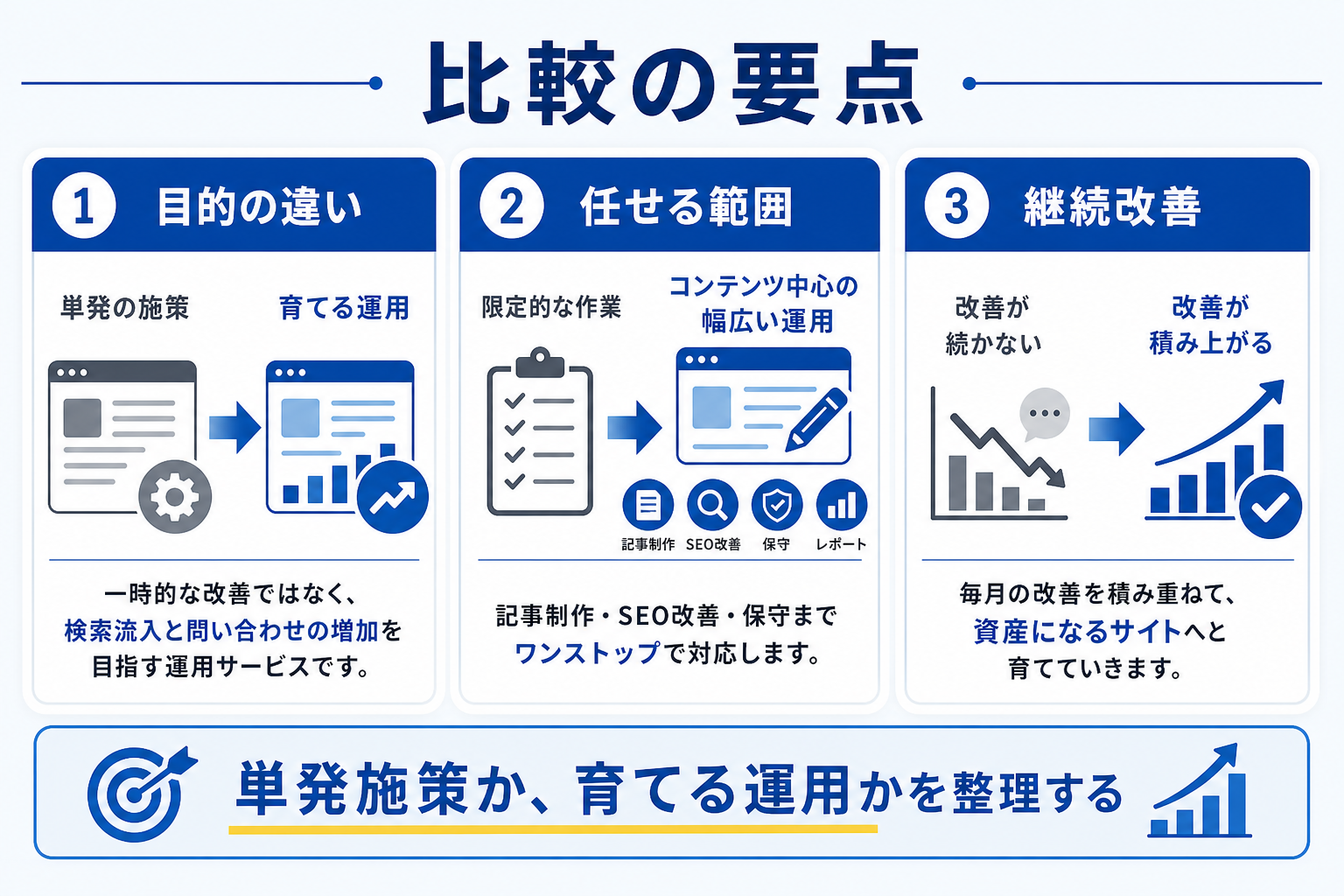 比較の要点

1 目的の違い

単発の施策

育てる運用

一時的な改善ではなく、検索流入と問い合わせの増加を目指す運用サービスです。

2 任せる範囲

限定的な作業

コンテンツ中心の幅広い運用

記事制作 SEO改善 保守 レポート

記事制作・SEO改善・保守までワンストップで対応します。

3 継続改善

改善が続かない

改善が積み上がる

毎月の改善を積み重ねて、資産になるサイトへと育てていきます。

単発施策か、育てる運用かを整理する